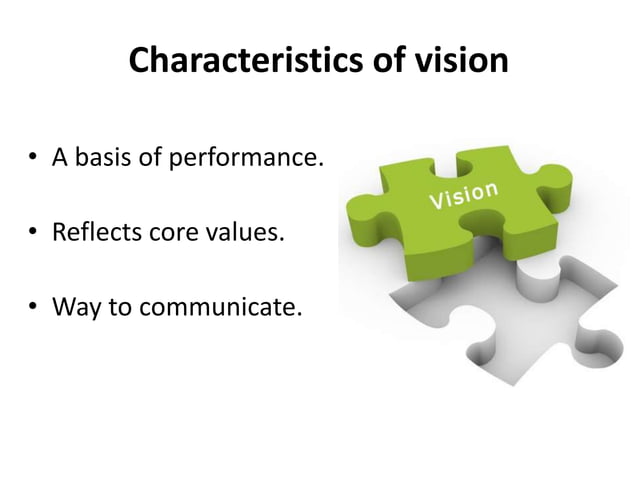 Characteristics of vision

• A basis of performance.

• Reflects core values.

• Way to communicate.

Vision